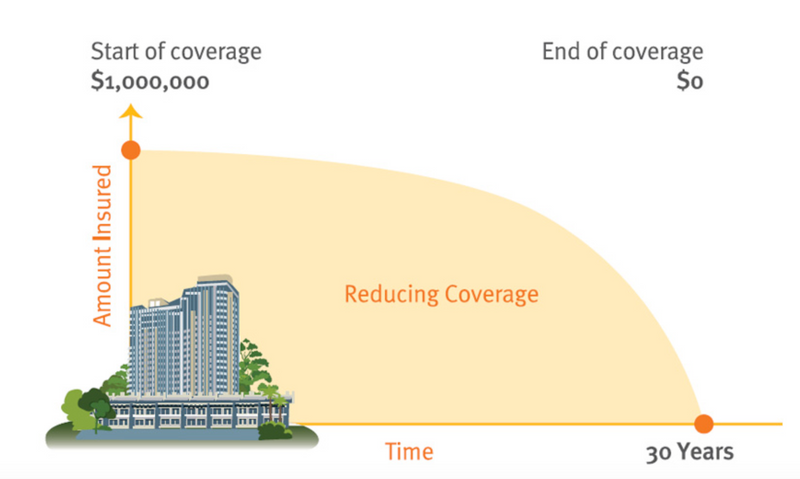 Start of coverage
$1,000,000

End of coverage
$0

Amount Insured

Reducing Coverage

Time

30 Years